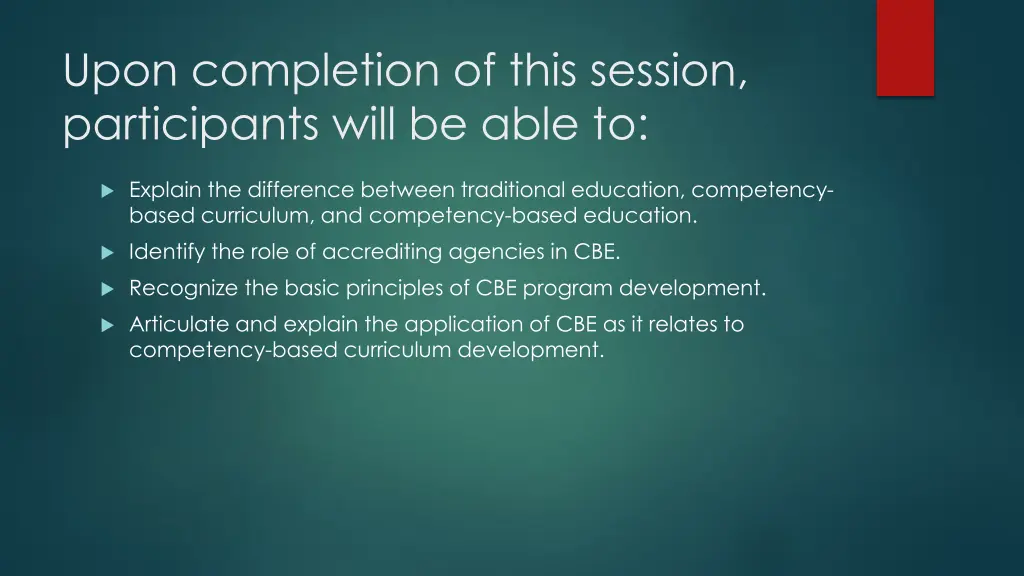 Upon completion of this session, participants will be able to:

Explain the difference between traditional education, competency-based curriculum, and competency-based education.

Identify the role of accrediting agencies in CBE.

Recognize the basic principles of CBE program development.

Articulate and explain the application of CBE as it relates to competency-based curriculum development.